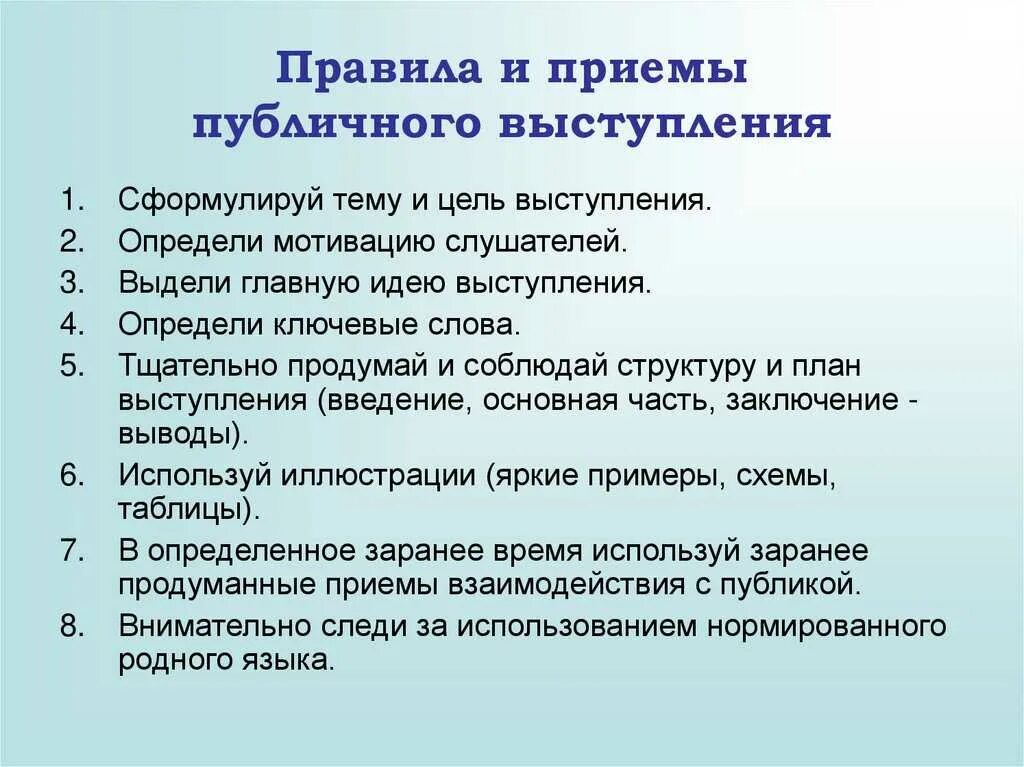 Правила и приемы публичного выступления

1. Сформулируй тему и цель выступления.
2. Определи мотивацию слушателей.
3. Выдели главную идею выступления.
4. Определи ключевые слова.
5. Тщательно продумай и соблюдай структуру и план выступления (введение, основная часть, заключение - выводы).
6. Используй иллюстрации (яркие примеры, схемы, таблицы).
7. В определенное заранее время используй заранее продуманные приемы взаимодействия с публикой.
8. Внимательно следи за использованием нормированного родного языка.